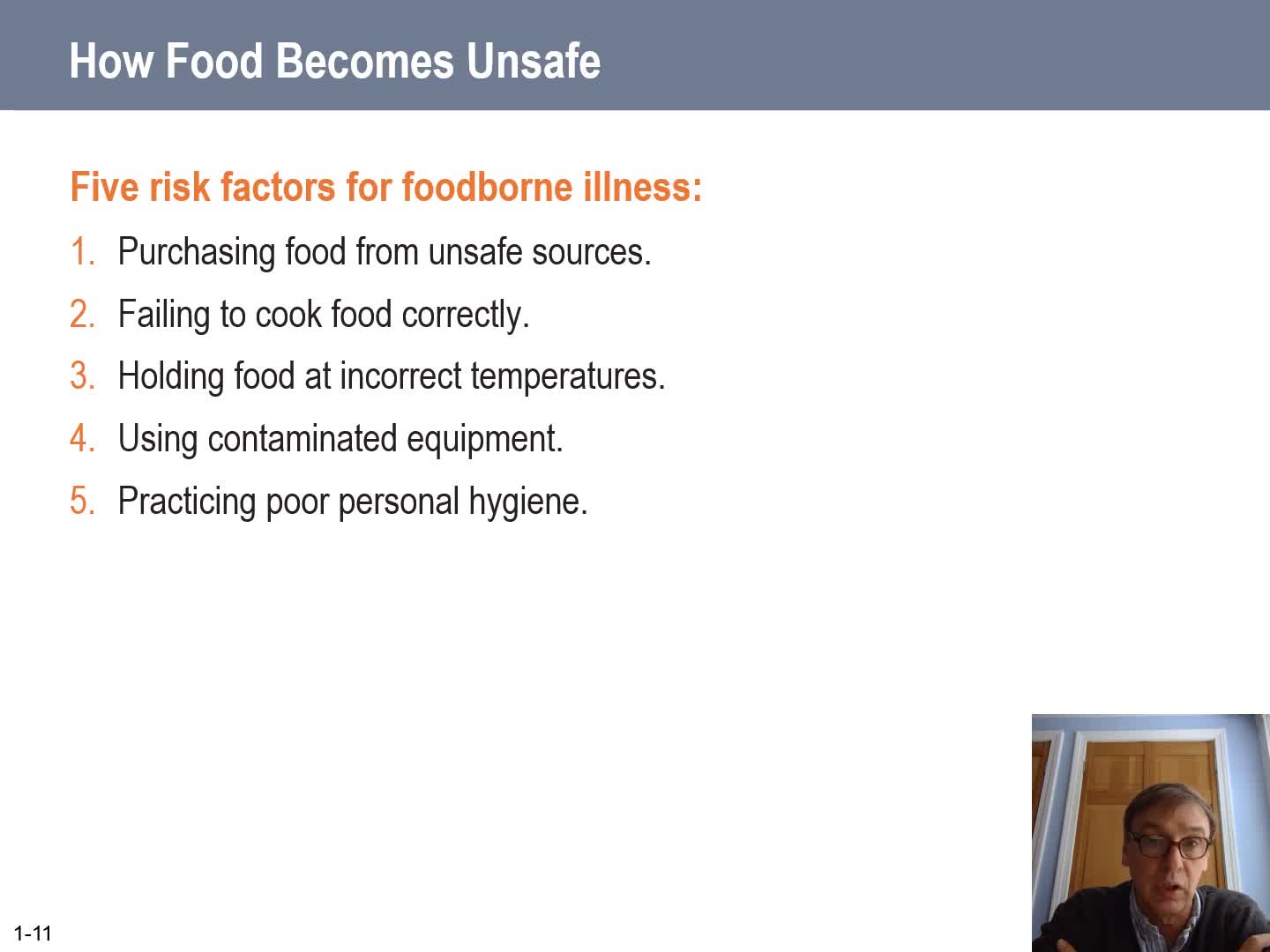 How Food Becomes Unsafe

Five risk factors for foodborne illness:

1. Purchasing food from unsafe sources.
2. Failing to cook food correctly.
3. Holding food at incorrect temperatures.
4. Using contaminated equipment.
5. Practicing poor personal hygiene.

1-11